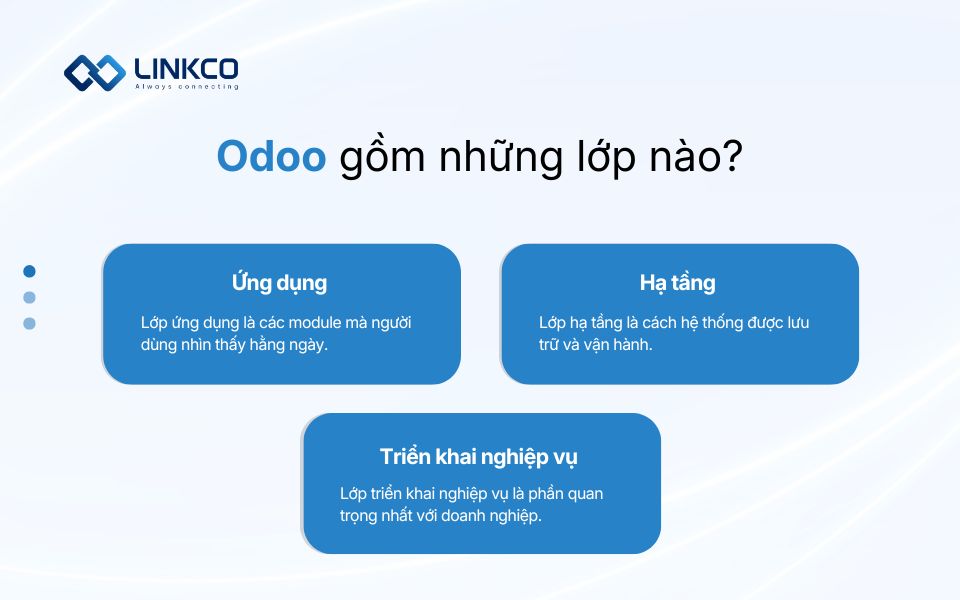 LINKCO
Always connecting

Odoo gồm những lớp nào?

Ứng dụng

Lớp ứng dụng là các module mà người dùng nhìn thấy hằng ngày.

Hạ tầng

Lớp hạ tầng là cách hệ thống được lưu trữ và vận hành.

Triển khai nghiệp vụ

Lớp triển khai nghiệp vụ là phần quan trọng nhất với doanh nghiệp.